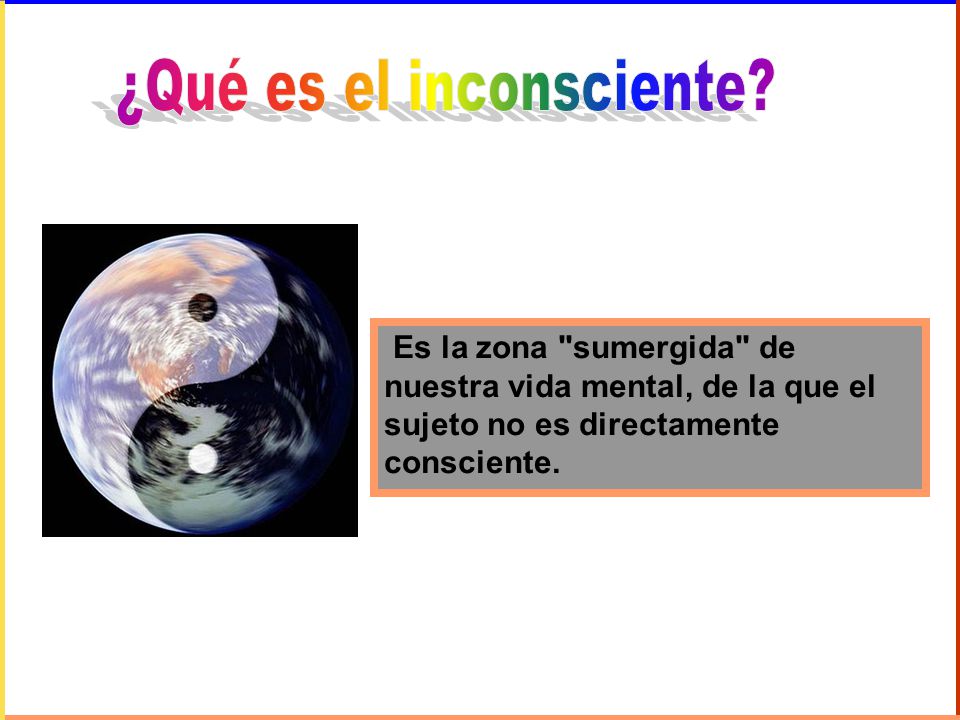 ¿Qué es el inconsciente?

Es la zona "sumergida" de nuestra vida mental, de la que el sujeto no es directamente consciente.